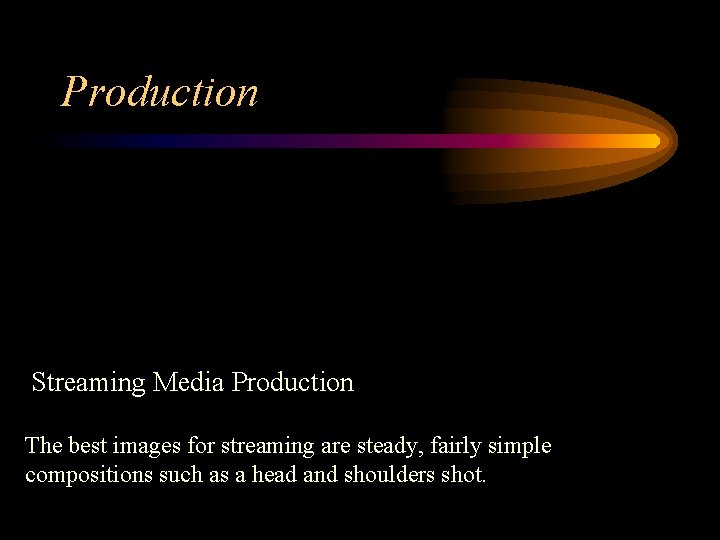 Production

Streaming Media Production

The best images for streaming are steady, fairly simple compositions such as a head and shoulders shot.